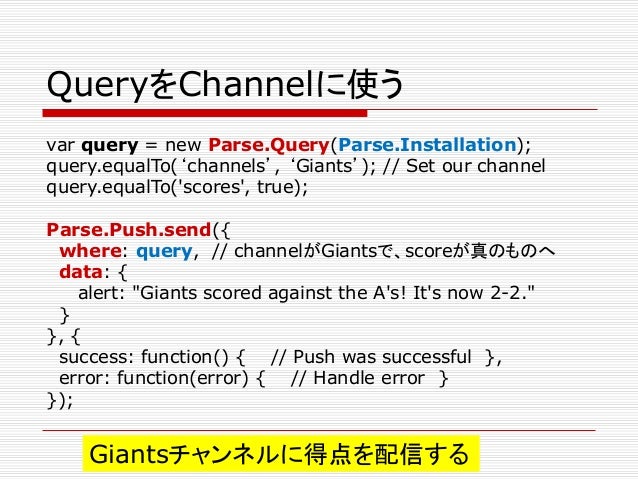 QueryをChannelに使う

var query = new Parse.Query(Parse.Installation);
query.equalTo( ‘channels’ , ‘Giants’ ); // Set our channel
query.equalTo('scores', true);

Parse.Push.send({
  where: query,  // channelがGiantsで、scoreが真のものへ
  data: {
    alert: "Giants scored against the A's! It's now 2-2."
  }
}, {
  success: function() {    // Push was successful  },
  error: function(error) {    // Handle error  }
});

Giantsチャンネルに得点を配信する